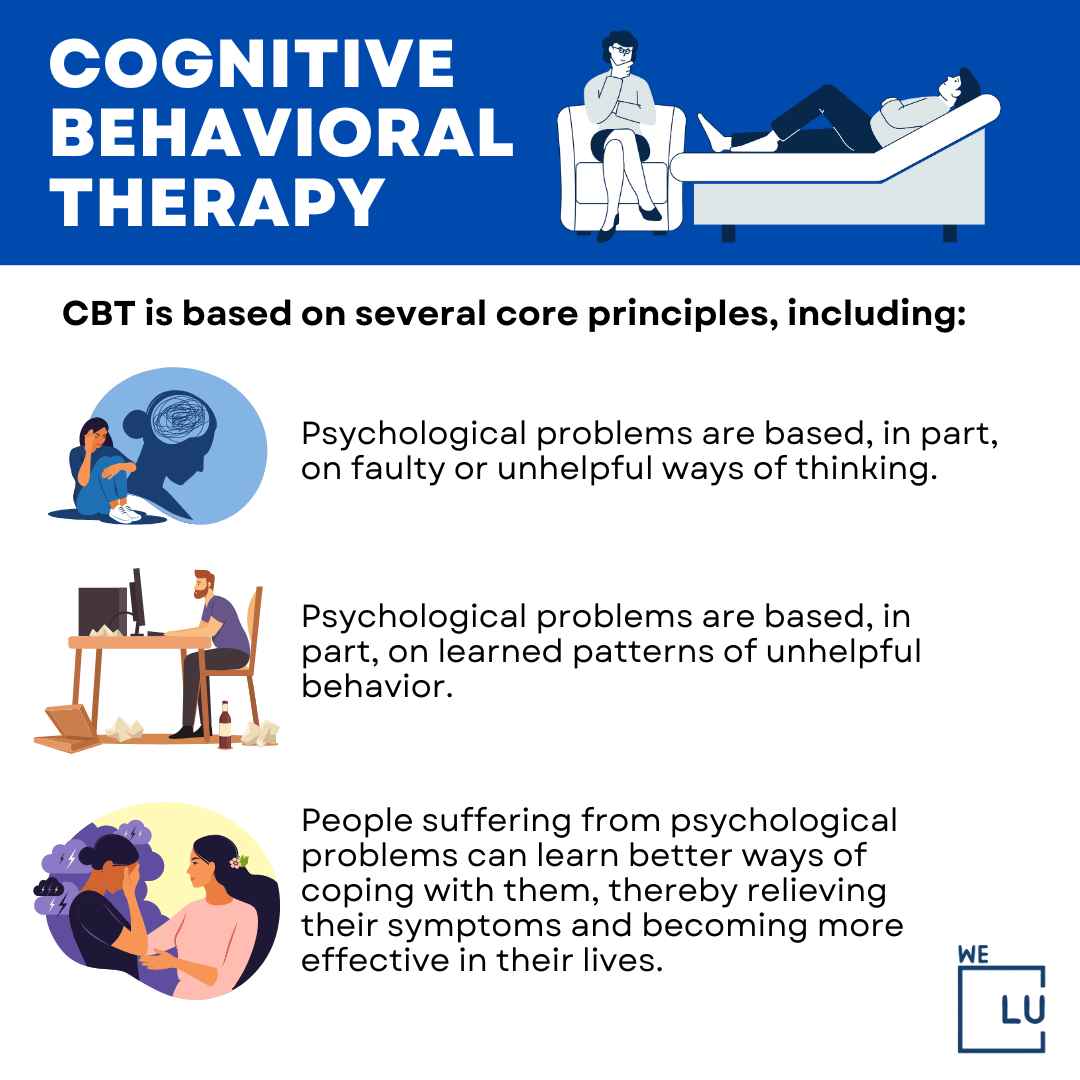 COGNITIVE BEHAVIORAL THERAPY

CBT is based on several core principles, including:

Psychological problems are based, in part, on faulty or unhelpful ways of thinking.

Psychological problems are based, in part, on learned patterns of unhelpful behavior.

People suffering from psychological problems can learn better ways of coping with them, thereby relieving their symptoms and becoming more effective in their lives.

WE
LU